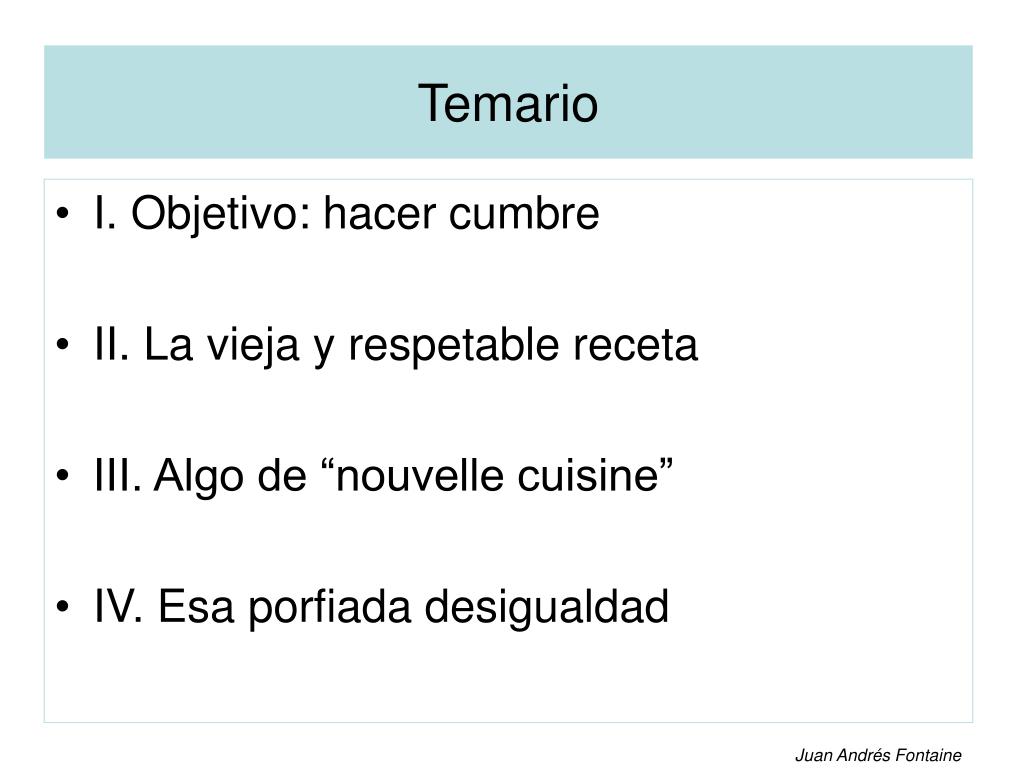 Temario

• I. Objetivo: hacer cumbre

• II. La vieja y respetable receta

• III. Algo de “nouvelle cuisine”

• IV. Esa porfiada desigualdad

Juan Andrés Fontaine